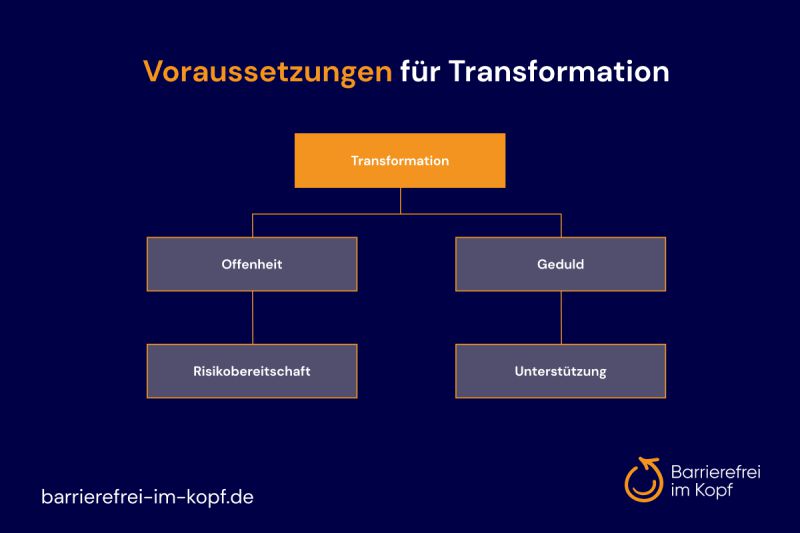 Voraussetzungen für Transformation

Transformation

Offenheit

Geduld

Risikobereitschaft

Unterstützung

barrierefrei-im-kopf.de

Barrierefrei im Kopf